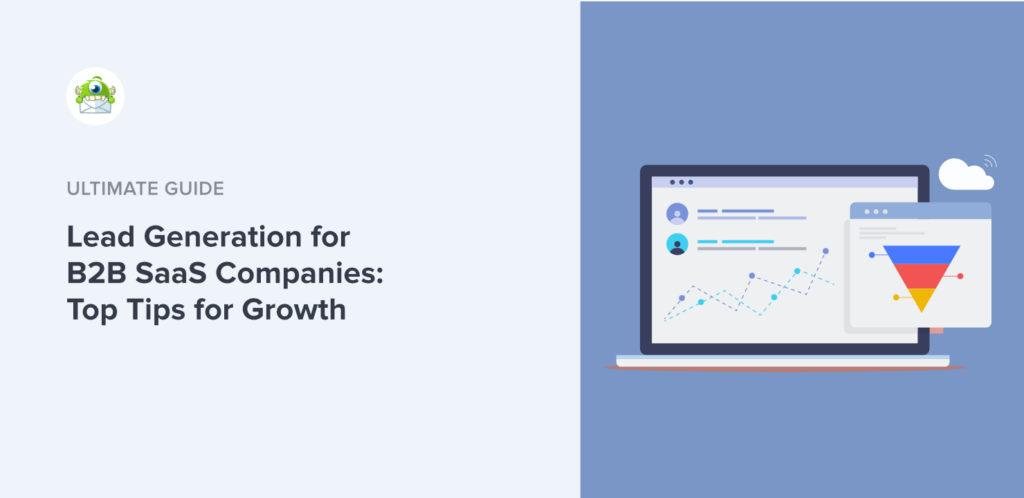 ULTIMATE GUIDE

Lead Generation for B2B SaaS Companies: Top Tips for Growth